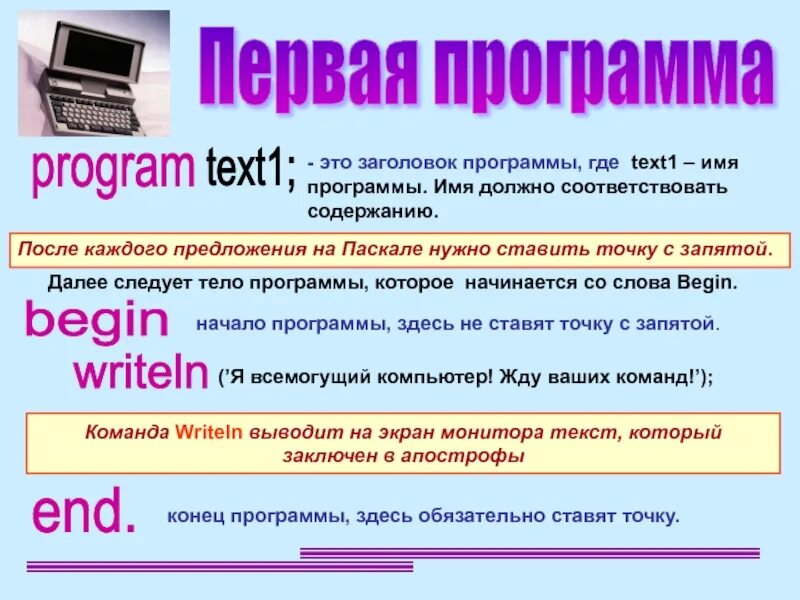 Первая программа

program text1; - это заголовок программы, где text1 – имя программы. Имя должно соответствовать содержанию.

После каждого предложения на Паскале нужно ставить точку с запятой.

Далее следует тело программы, которое начинается со слова Begin.

begin начало программы, здесь не ставят точку с запятой.

writeln (’Я всемогущий компьютер! Жду ваших команд!’);

Команда Writeln выводит на экран монитора текст, который заключен в апострофы

end. конец программы, здесь обязательно ставят точку.